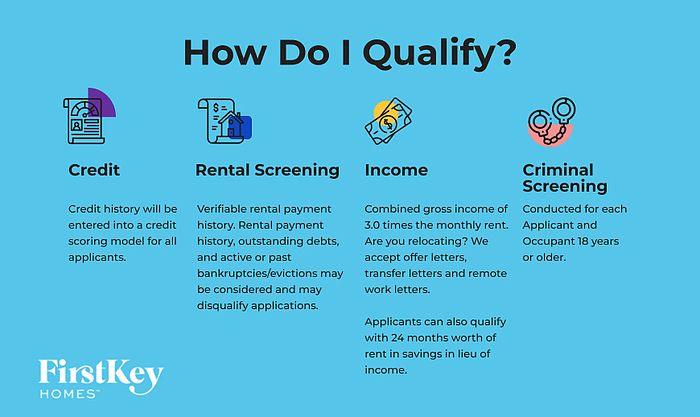 How Do I Qualify?

Credit

Credit history will be entered into a credit scoring model for all applicants.

Rental Screening

Verifiable rental payment history. Rental payment history, outstanding debts, and active or past bankruptcies/evictions may be considered and may disqualify applications.

Income

Combined gross income of 3.0 times the monthly rent. Are you relocating? We accept offer letters, transfer letters and remote work letters.

Applicants can also qualify with 24 months worth of rent in savings in lieu of income.

Criminal Screening

Conducted for each Applicant and Occupant 18 years or older.

FirstKey HOMES™